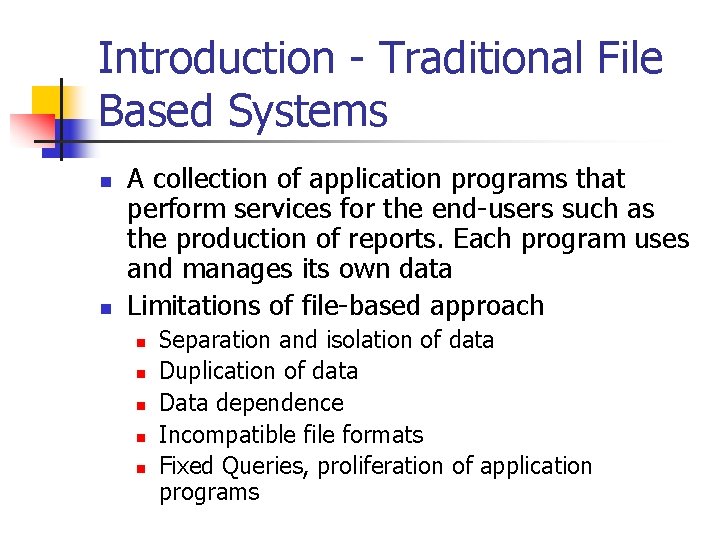 Introduction - Traditional File Based Systems

- A collection of application programs that perform services for the end-users such as the production of reports. Each program uses and manages its own data
- Limitations of file-based approach
  - Separation and isolation of data
  - Duplication of data
  - Data dependence
  - Incompatible file formats
  - Fixed Queries, proliferation of application programs